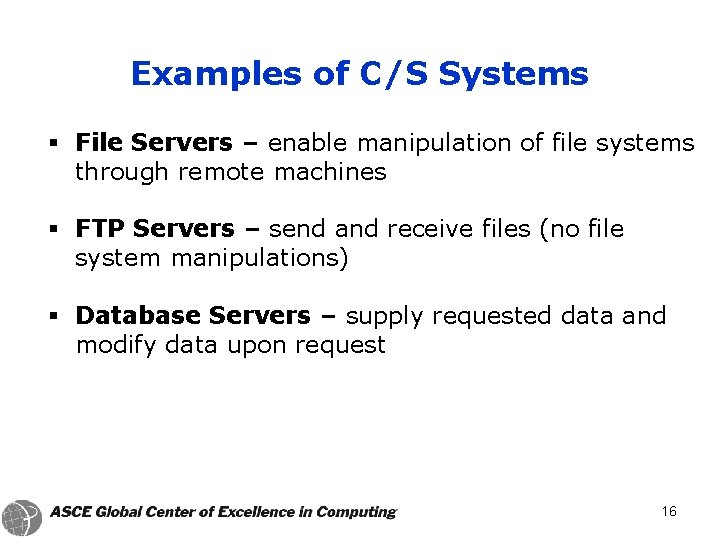 Examples of C/S Systems

▪ File Servers – enable manipulation of file systems through remote machines

▪ FTP Servers – send and receive files (no file system manipulations)

▪ Database Servers – supply requested data and modify data upon request

ASCE Global Center of Excellence in Computing

16